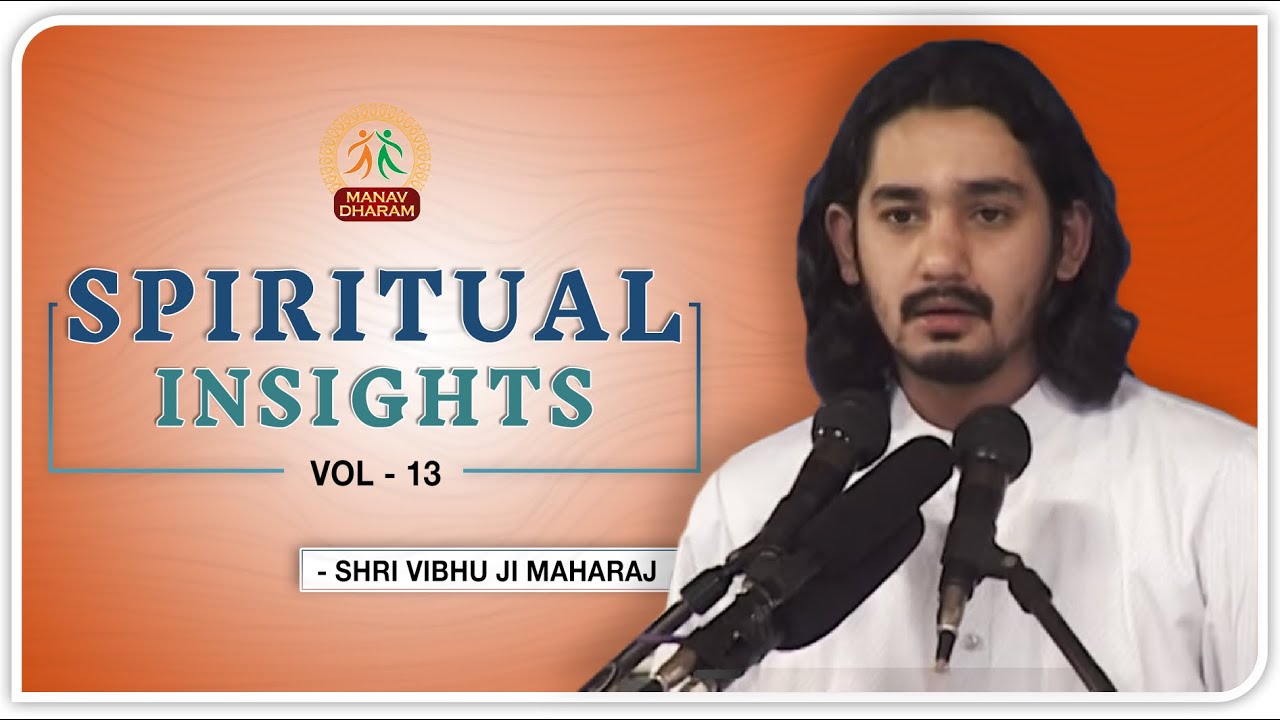 MANAV DHARAM

SPIRITUAL INSIGHTS

VOL - 13

- SHRI VIBHU JI MAHARAJ